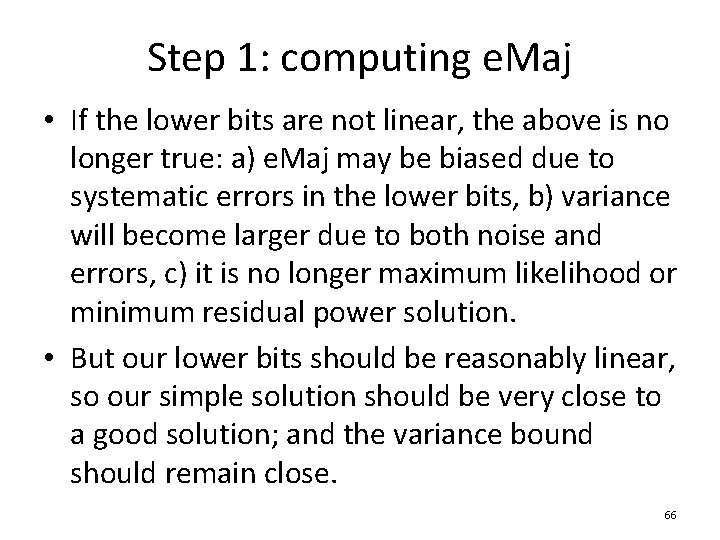 Step 1: computing eMaj

• If the lower bits are not linear, the above is no longer true: a) eMaj may be biased due to systematic errors in the lower bits, b) variance will become larger due to both noise and errors, c) it is no longer maximum likelihood or minimum residual power solution.

• But our lower bits should be reasonably linear, so our simple solution should be very close to a good solution; and the variance bound should remain close.

66